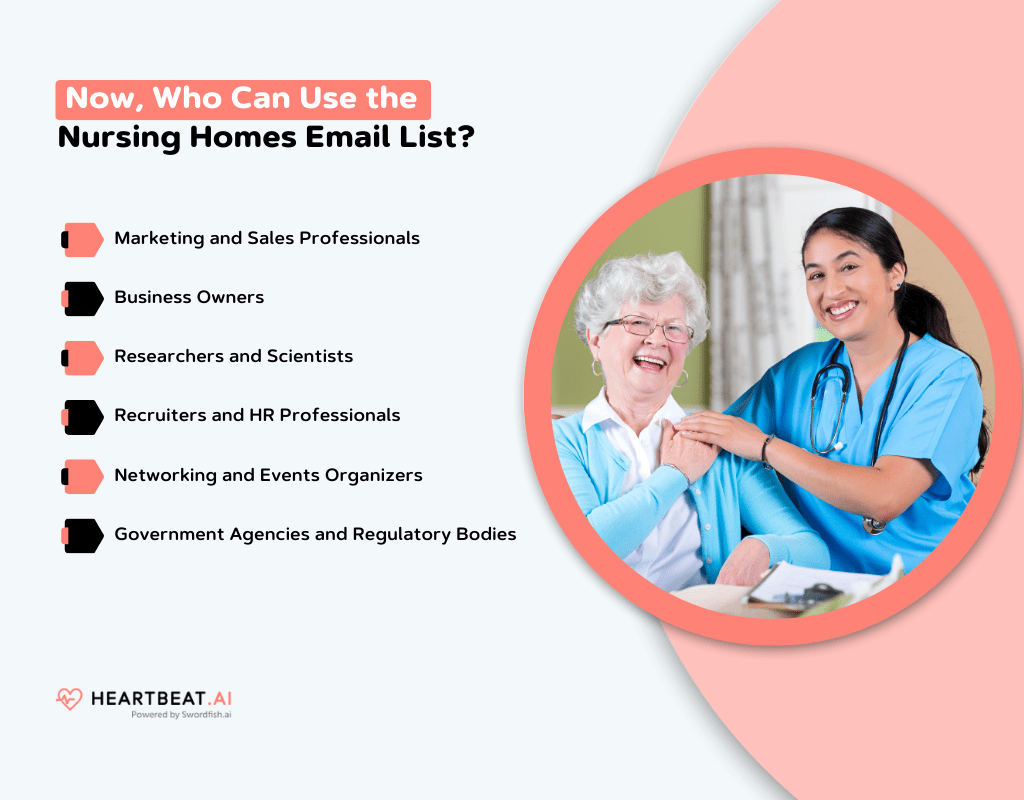 Now, Who Can Use the Nursing Homes Email List?

Marketing and Sales Professionals

Business Owners

Researchers and Scientists

Recruiters and HR Professionals

Networking and Events Organizers

Government Agencies and Regulatory Bodies

HEARTBEAT.AI
Powered by Swordfish.ai